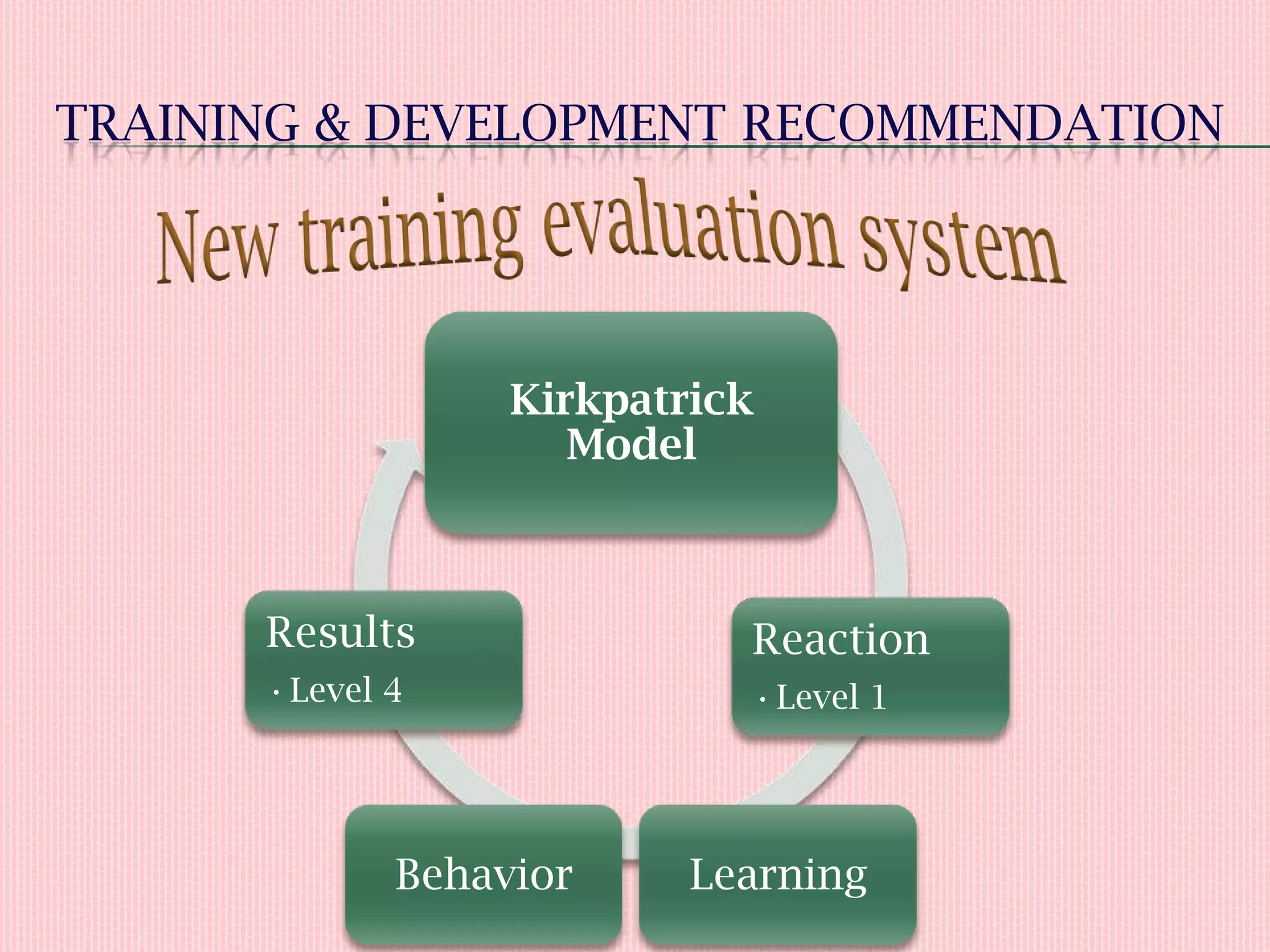 TRAINING & DEVELOPMENT RECOMMENDATION

New training evaluation system

Kirkpatrick Model

Reaction
• Level 1

Learning

Behavior

Results
• Level 4